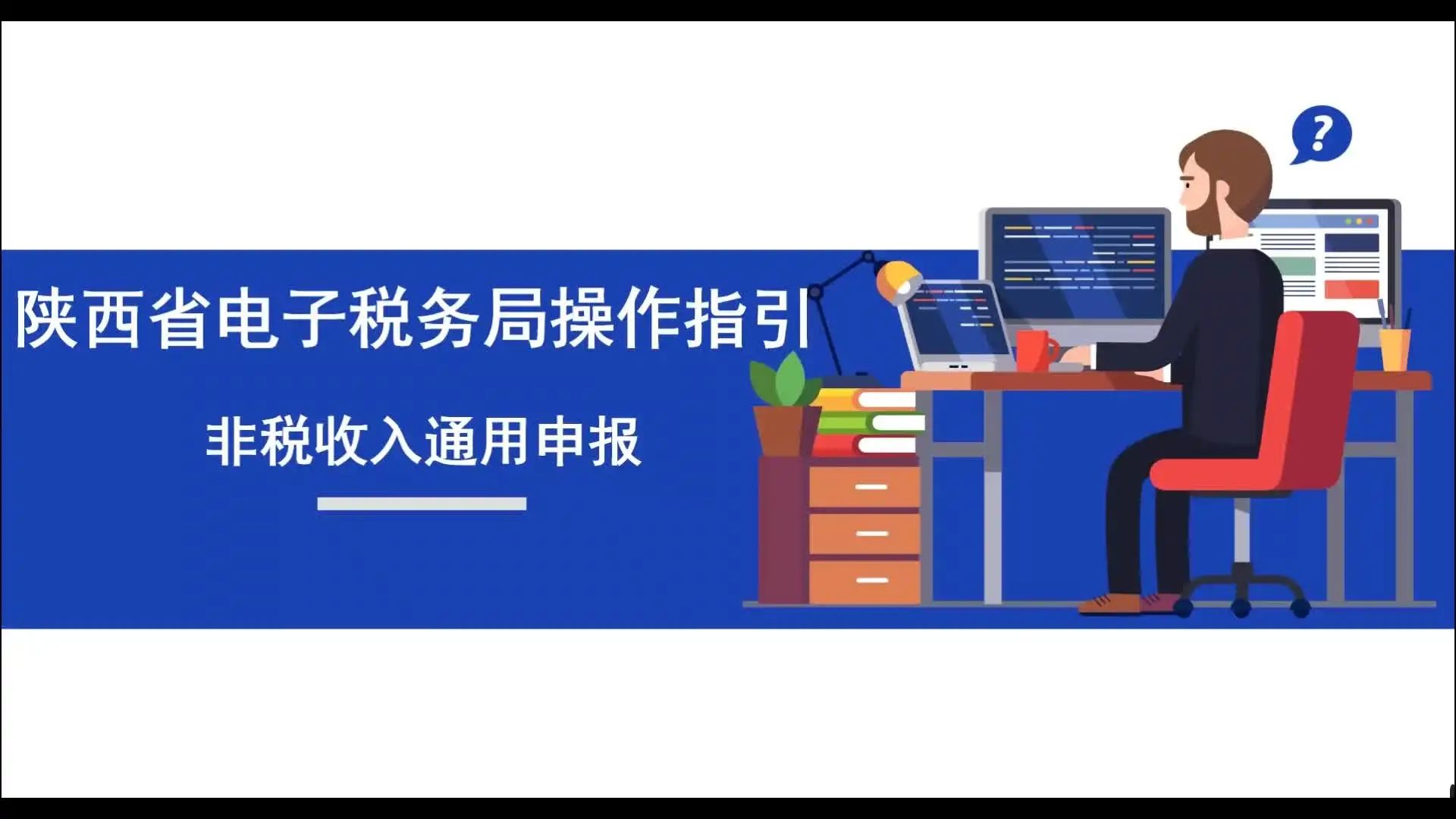 陕西省电子税务局操作指引

非税收入通用申报

?